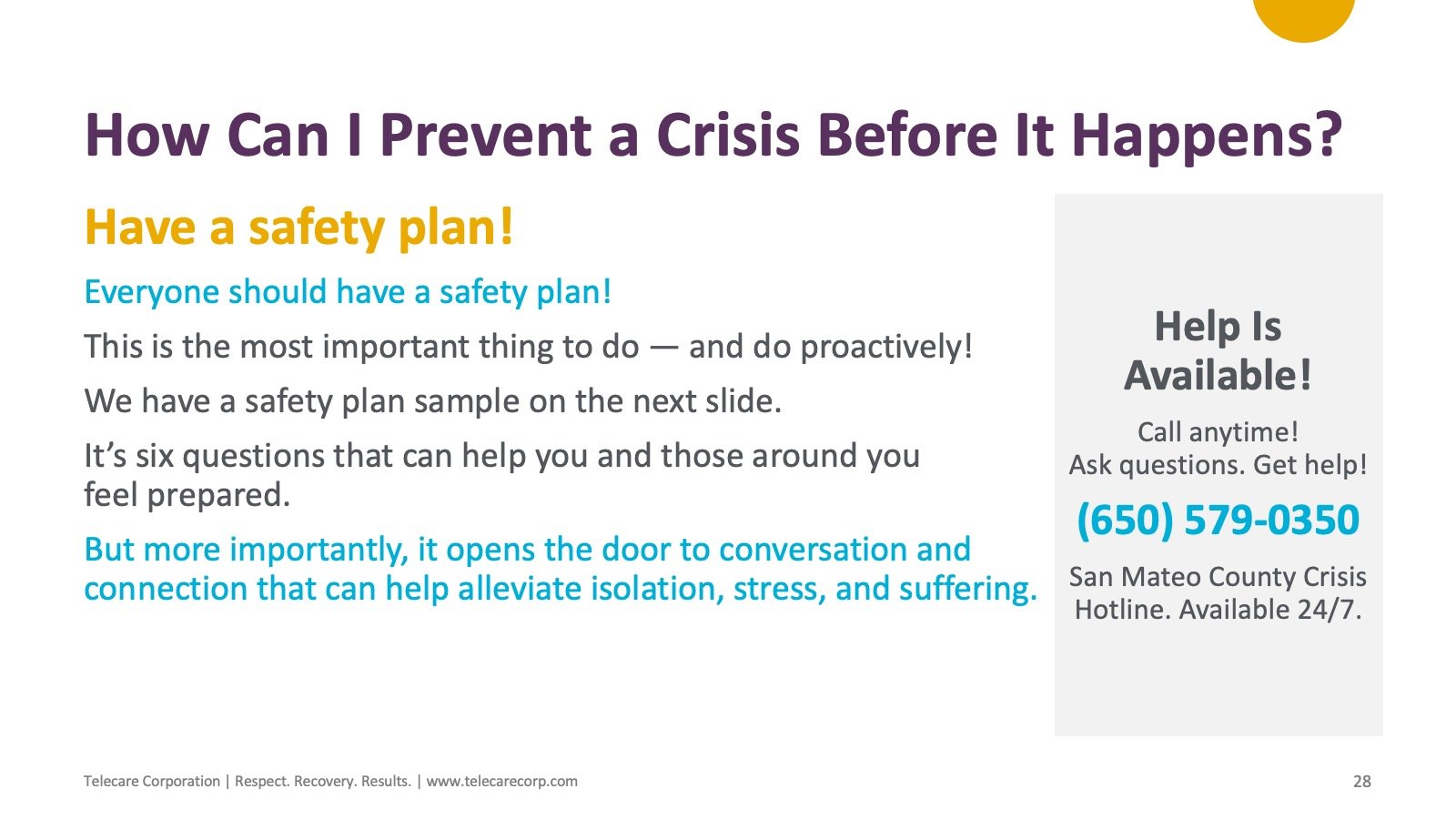 How Can I Prevent a Crisis Before It Happens?

Have a safety plan!

Everyone should have a safety plan!

This is the most important thing to do — and do proactively!

We have a safety plan sample on the next slide.

It’s six questions that can help you and those around you feel prepared.

But more importantly, it opens the door to conversation and connection that can help alleviate isolation, stress, and suffering.

Help Is Available!

Call anytime!
Ask questions. Get help!

(650) 579-0350

San Mateo County Crisis Hotline. Available 24/7.

Telecare Corporation | Respect. Recovery. Results. | www.telecarecorp.com

28